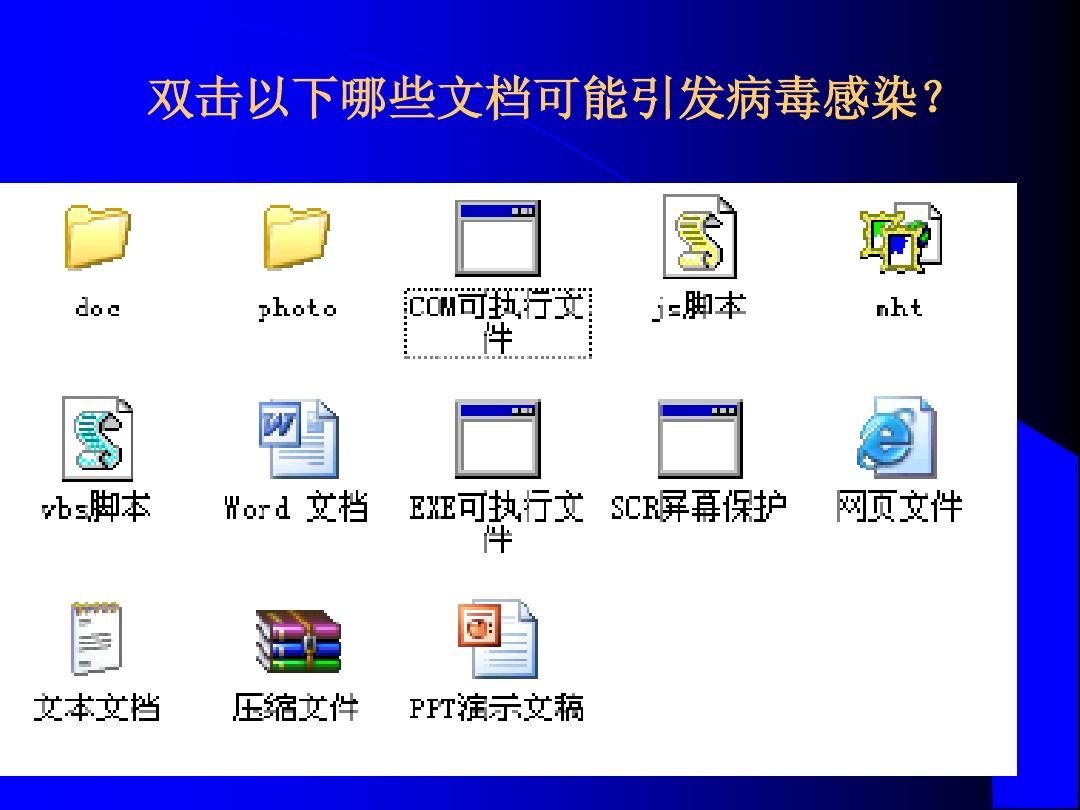 双击以下哪些文档可能引发病毒感染？

doc

photo

COM可执行文件

js脚本

mht

vbs脚本

Word 文档

EXE可执行文件

SCR屏幕保护

网页文件

文本文档

压缩文件

PPT演示文稿